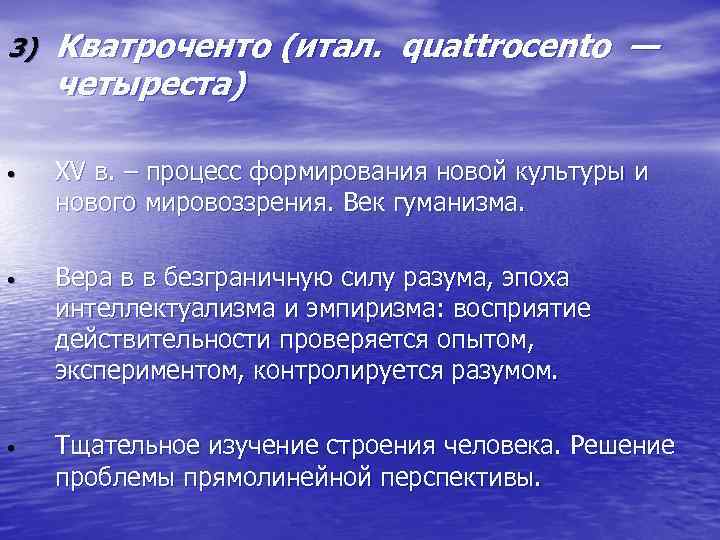 3) Кватроченто (итал. quattrocento — четыреста)

• XV в. – процесс формирования новой культуры и нового мировоззрения. Век гуманизма.

• Вера в в безграничную силу разума, эпоха интеллектуализма и эмпиризма: восприятие действительности проверяется опытом, экспериментом, контролируется разумом.

• Тщательное изучение строения человека. Решение проблемы прямолинейной перспективы.